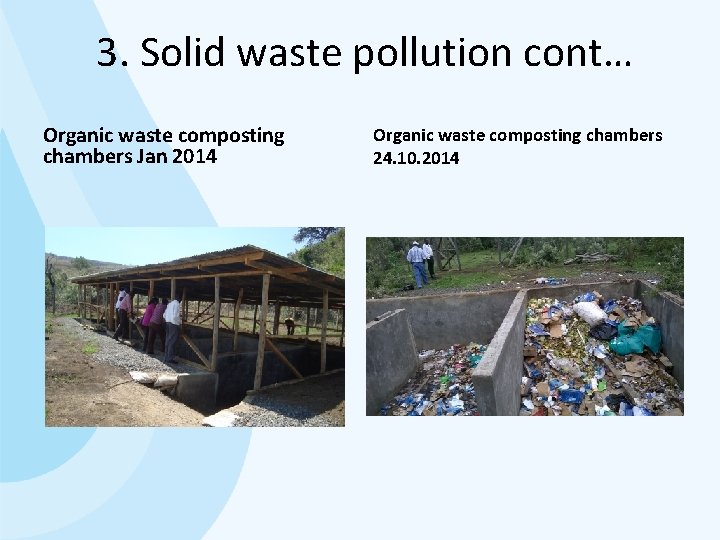 3. Solid waste pollution cont…

Organic waste composting chambers Jan 2014

Organic waste composting chambers 24.10.2014